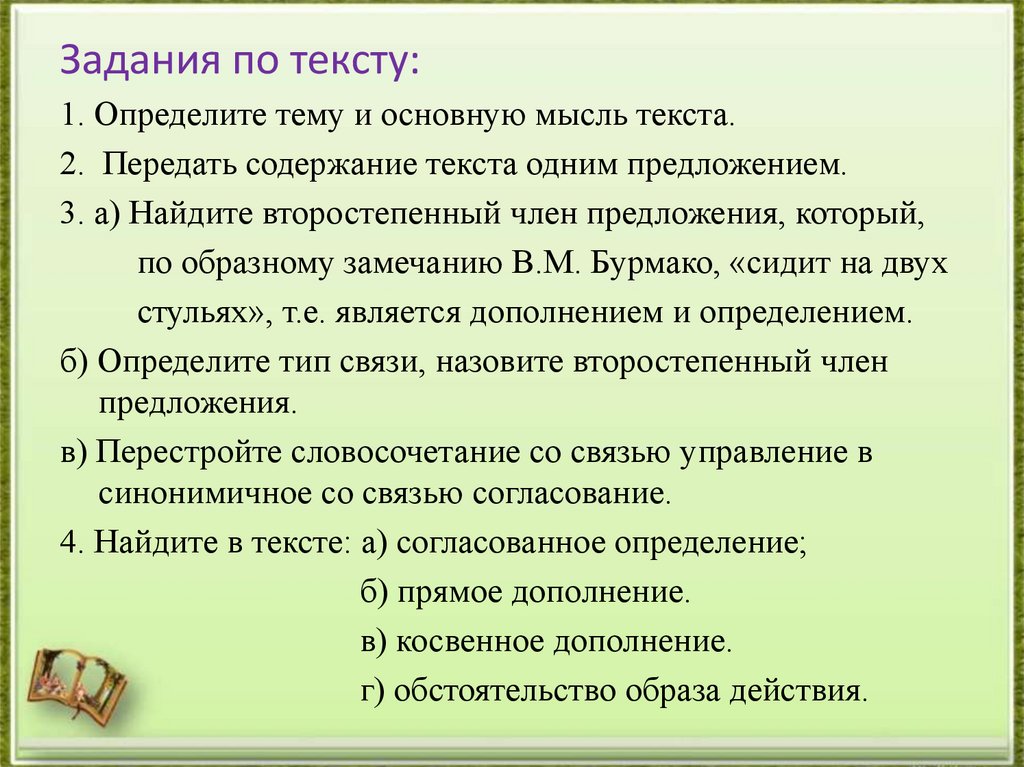 Задания по тексту:

1. Определите тему и основную мысль текста.

2. Передать содержание текста одним предложением.

3. а) Найдите второстепенный член предложения, который, по образному замечанию В.М. Бурмако, «сидит на двух стульях», т.е. является дополнением и определением.

б) Определите тип связи, назовите второстепенный член предложения.

в) Перестройте словосочетание со связью управление в синонимичное со связью согласование.

4. Найдите в тексте: а) согласованное определение;

б) прямое дополнение.

в) косвенное дополнение.

г) обстоятельство образа действия.